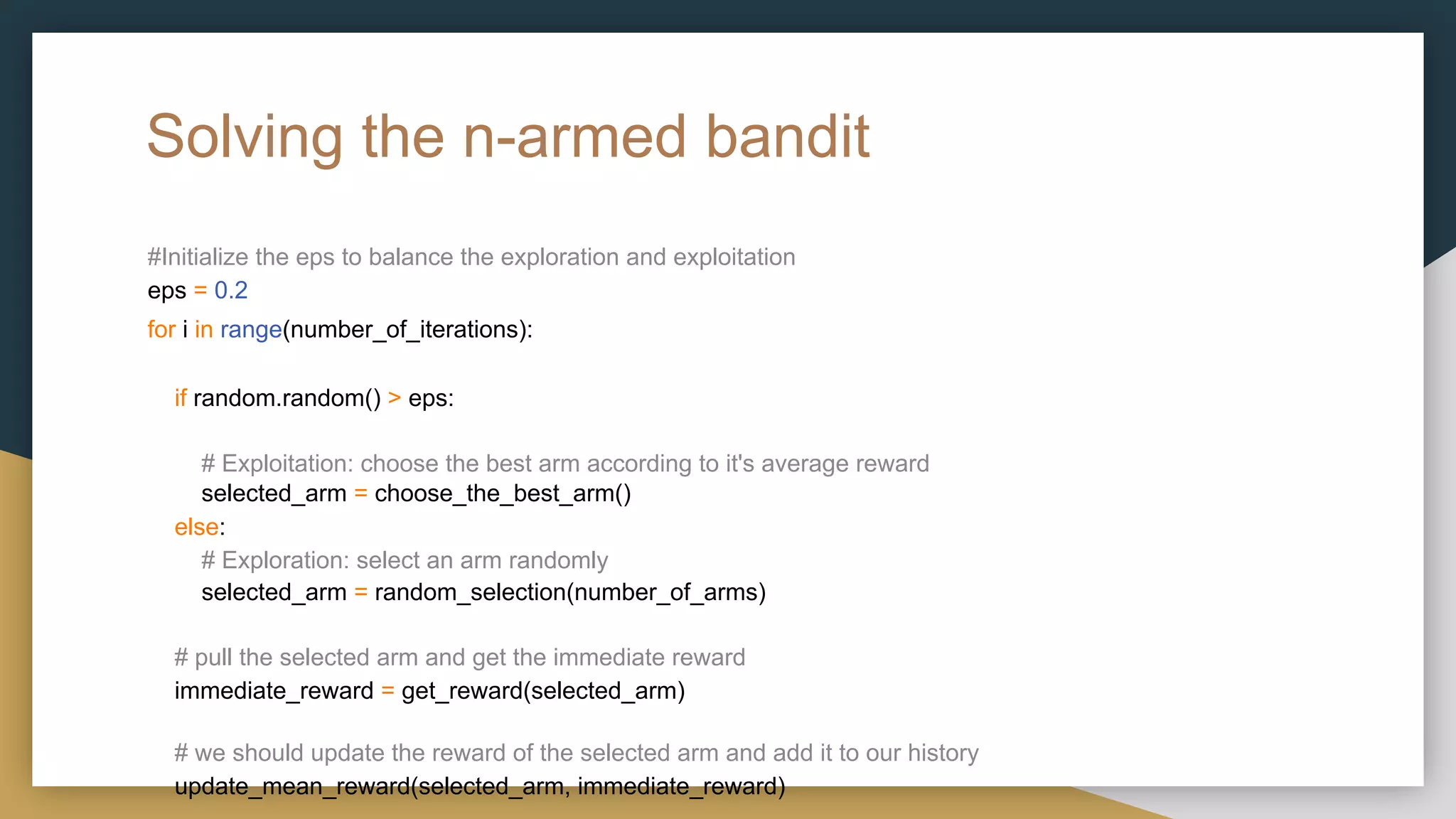 Solving the n-armed bandit

#Initialize the eps to balance the exploration and exploitation
eps = 0.2
for i in range(number_of_iterations):

if random.random() > eps:

# Exploitation: choose the best arm according to it's average reward
selected_arm = choose_the_best_arm()
else:
# Exploration: select an arm randomly
selected_arm = random_selection(number_of_arms)

# pull the selected arm and get the immediate reward
immediate_reward = get_reward(selected_arm)

# we should update the reward of the selected arm and add it to our history
update_mean_reward(selected_arm, immediate_reward)